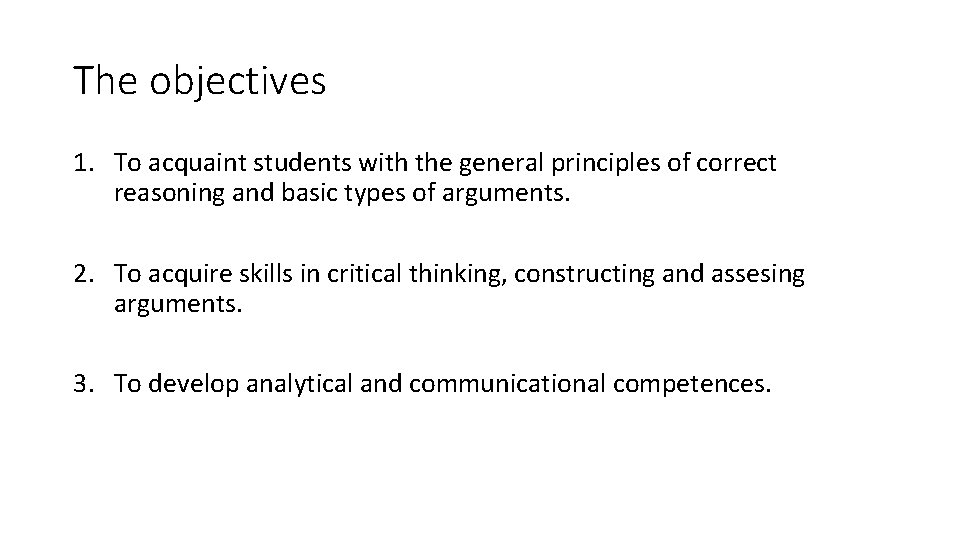 The objectives

1. To acquaint students with the general principles of correct reasoning and basic types of arguments.

2. To acquire skills in critical thinking, constructing and assesing arguments.

3. To develop analytical and communicational competences.